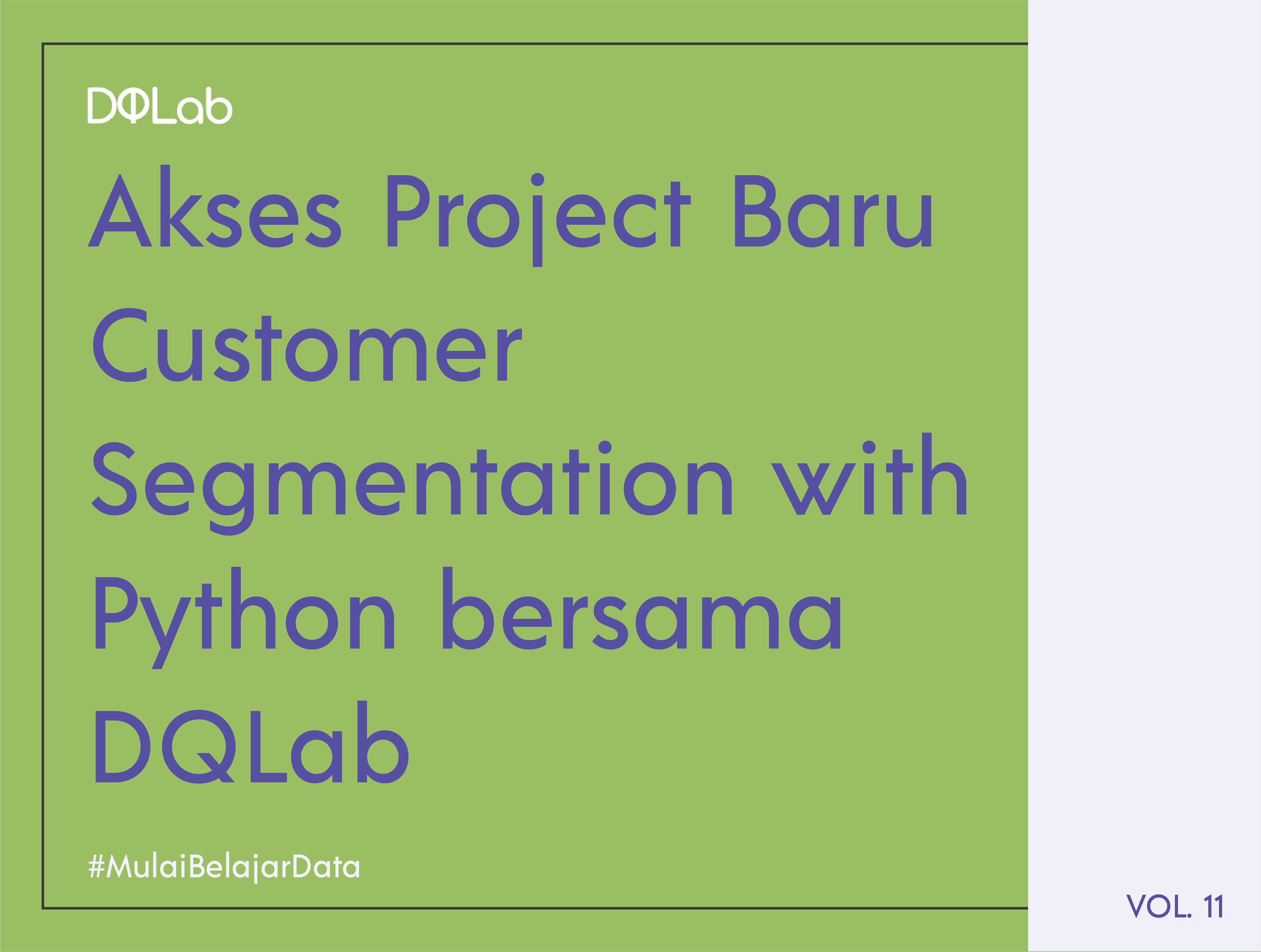 DQLab

Akses Project Baru Customer Segmentation with Python bersama DQLab

#MulaiBelajarData

VOL. 11